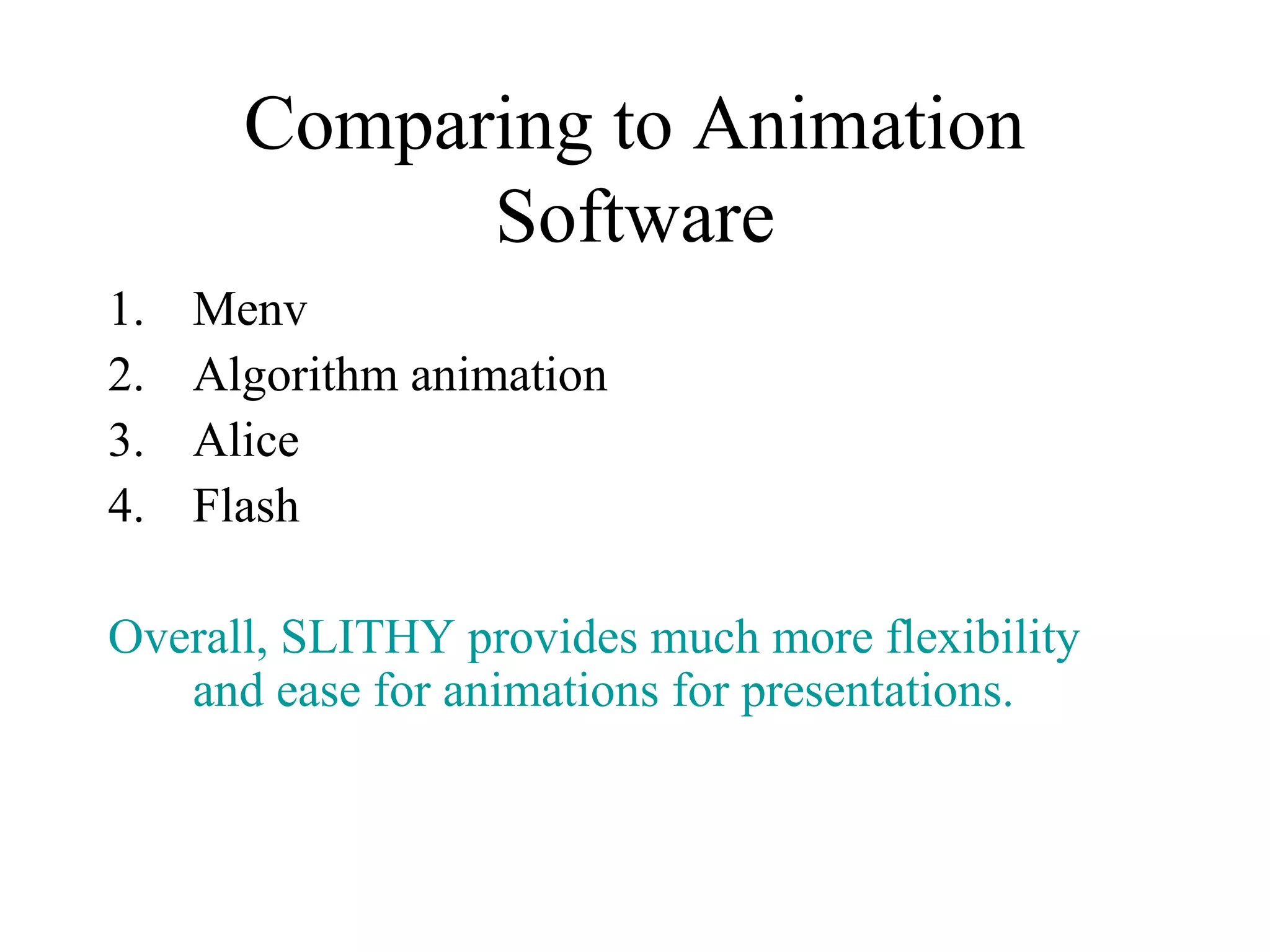 Comparing to Animation Software

1. Menv
2. Algorithm animation
3. Alice
4. Flash

Overall, SLITHY provides much more flexibility and ease for animations for presentations.